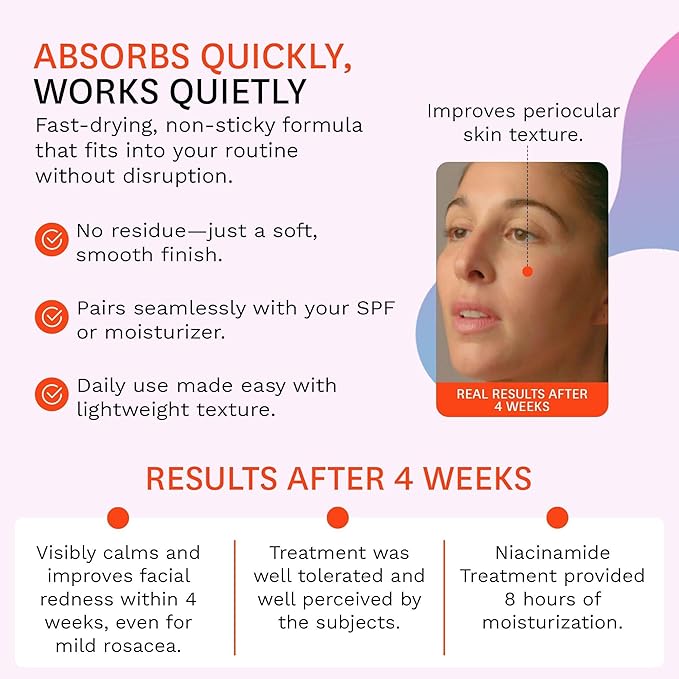 ABSORBS QUICKLY,
WORKS QUIETLY

Fast-drying, non-sticky formula that fits into your routine without disruption.

No residue—just a soft, smooth finish.

Pairs seamlessly with your SPF or moisturizer.

Daily use made easy with lightweight texture.

Improves periocular skin texture.

REAL RESULTS AFTER 4 WEEKS

RESULTS AFTER 4 WEEKS

Visibly calms and improves facial redness within 4 weeks, even for mild rosacea.

Treatment was well tolerated and well perceived by the subjects.

Niacinamide Treatment provided 8 hours of moisturization.